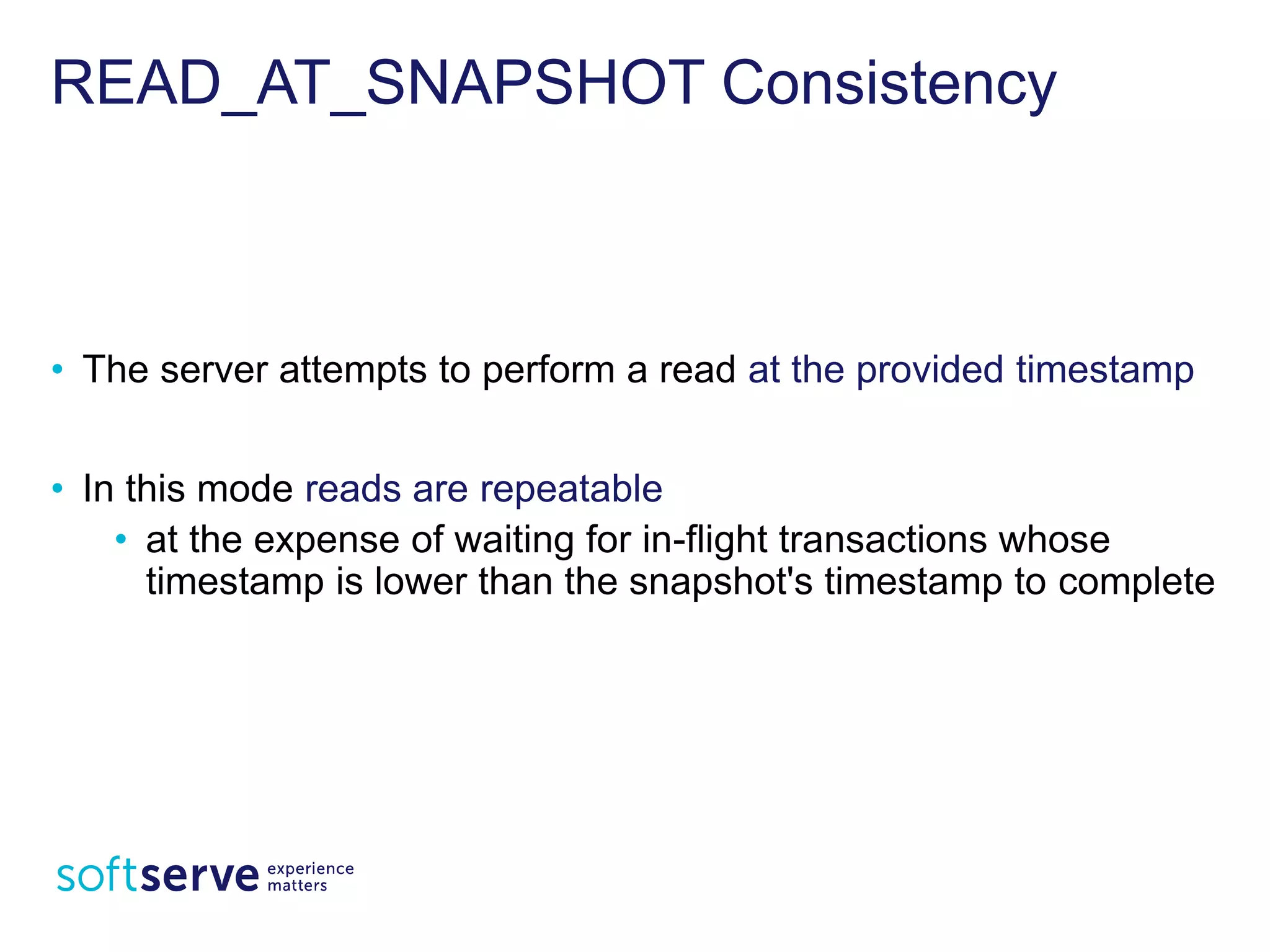 READ_AT_SNAPSHOT Consistency

• The server attempts to perform a read at the provided timestamp

• In this mode reads are repeatable
  • at the expense of waiting for in-flight transactions whose timestamp is lower than the snapshot's timestamp to complete

softserve experience matters